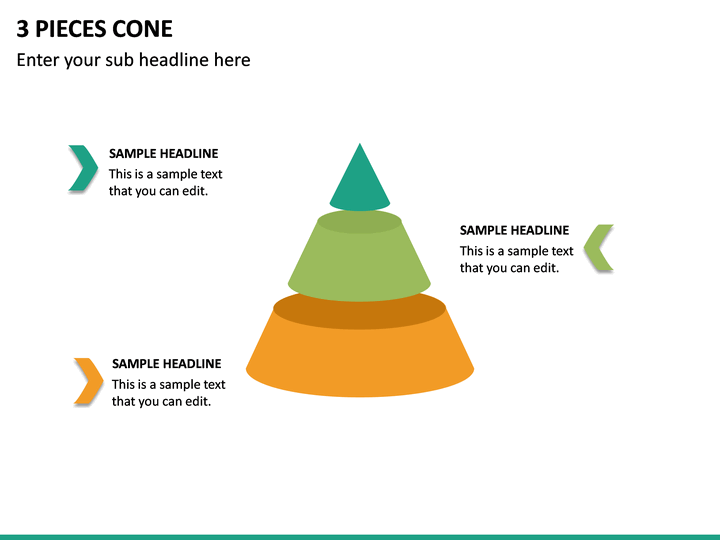 3 PIECES CONE

Enter your sub headline here

SAMPLE HEADLINE
This is a sample text that you can edit.

SAMPLE HEADLINE
This is a sample text that you can edit.

SAMPLE HEADLINE
This is a sample text that you can edit.